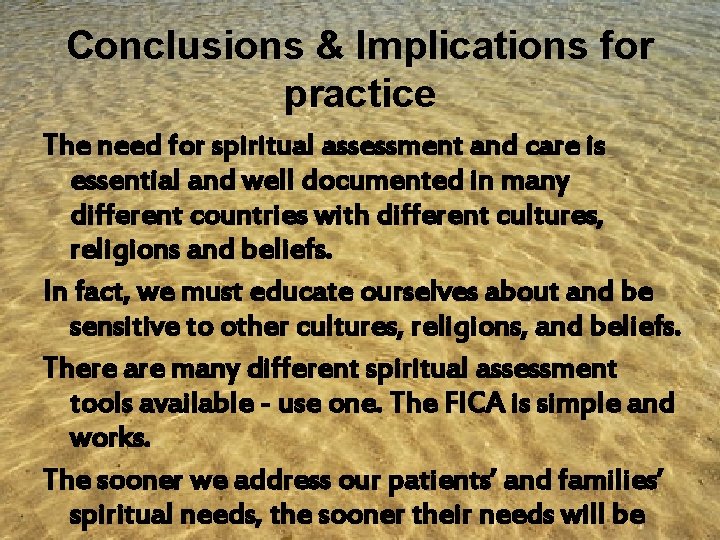 Conclusions & Implications for practice

The need for spiritual assessment and care is essential and well documented in many different countries with different cultures, religions and beliefs.

In fact, we must educate ourselves about and be sensitive to other cultures, religions, and beliefs.

There are many different spiritual assessment tools available - use one. The FICA is simple and works.

The sooner we address our patients' and families' spiritual needs, the sooner their needs will be